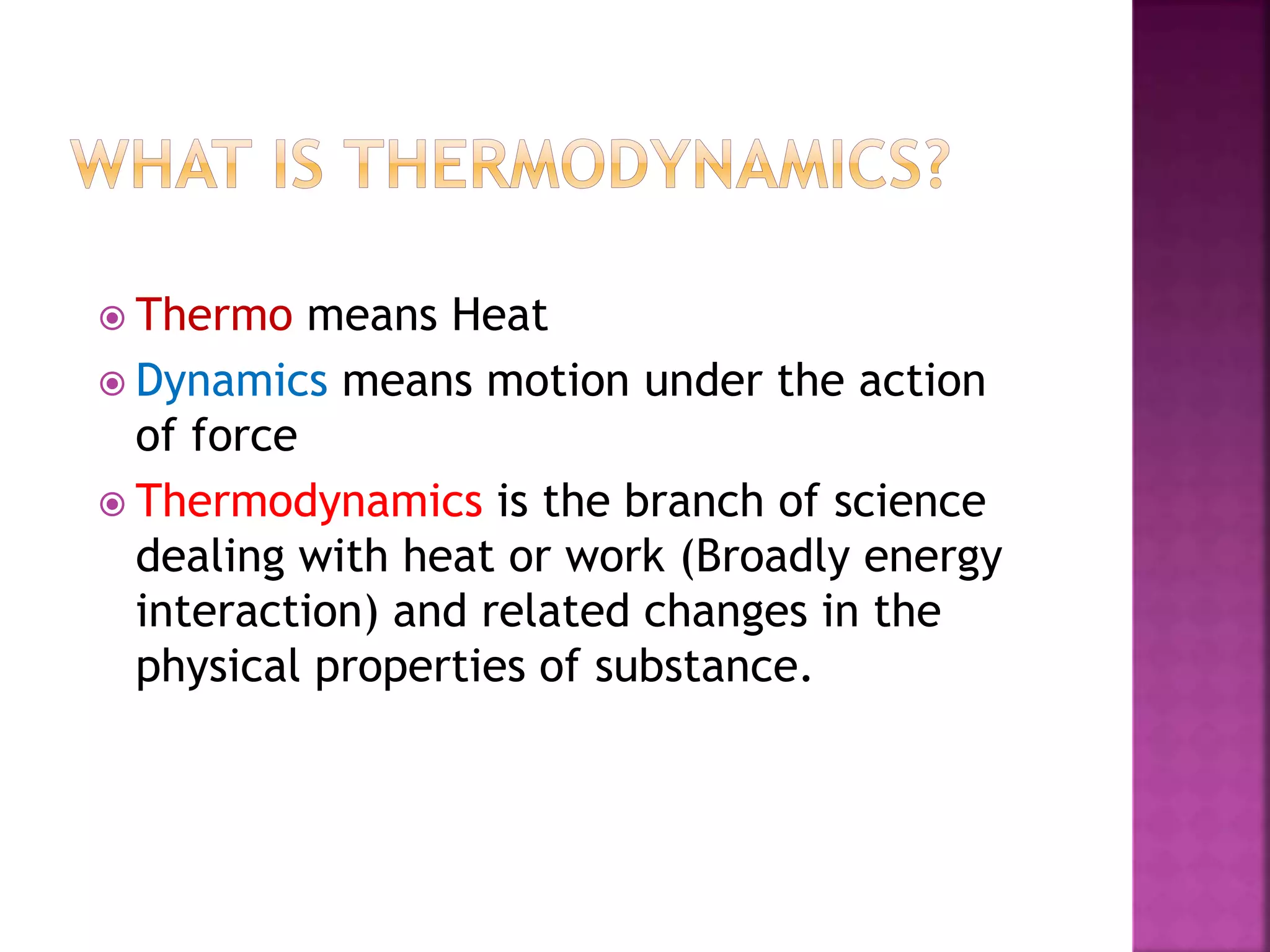 WHAT IS THERMODYNAMICS?

Thermo means Heat

Dynamics means motion under the action of force

Thermodynamics is the branch of science dealing with heat or work (Broadly energy interaction) and related changes in the physical properties of substance.